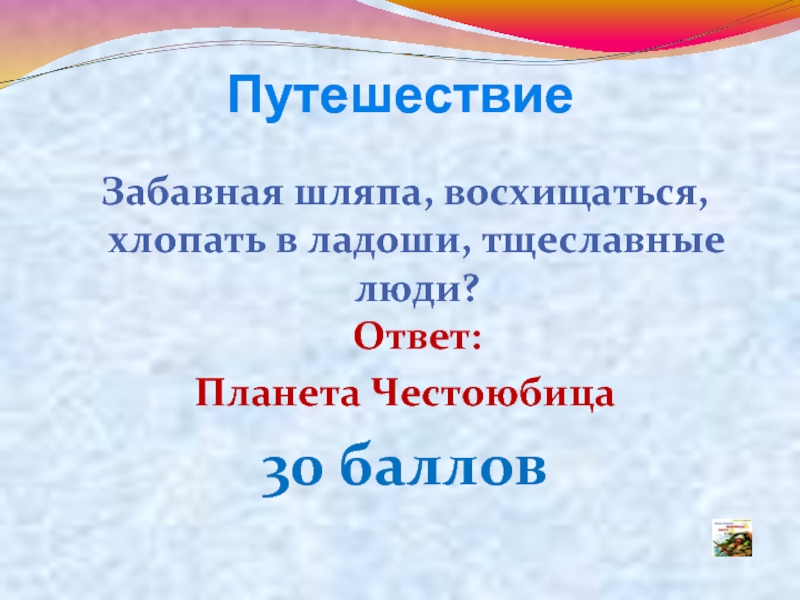 Путешествие

Забавная шляпа, восхищаться, хлопать в ладоши, тщеславные люди?

Ответ:

Планета Честоюбица

30 баллов